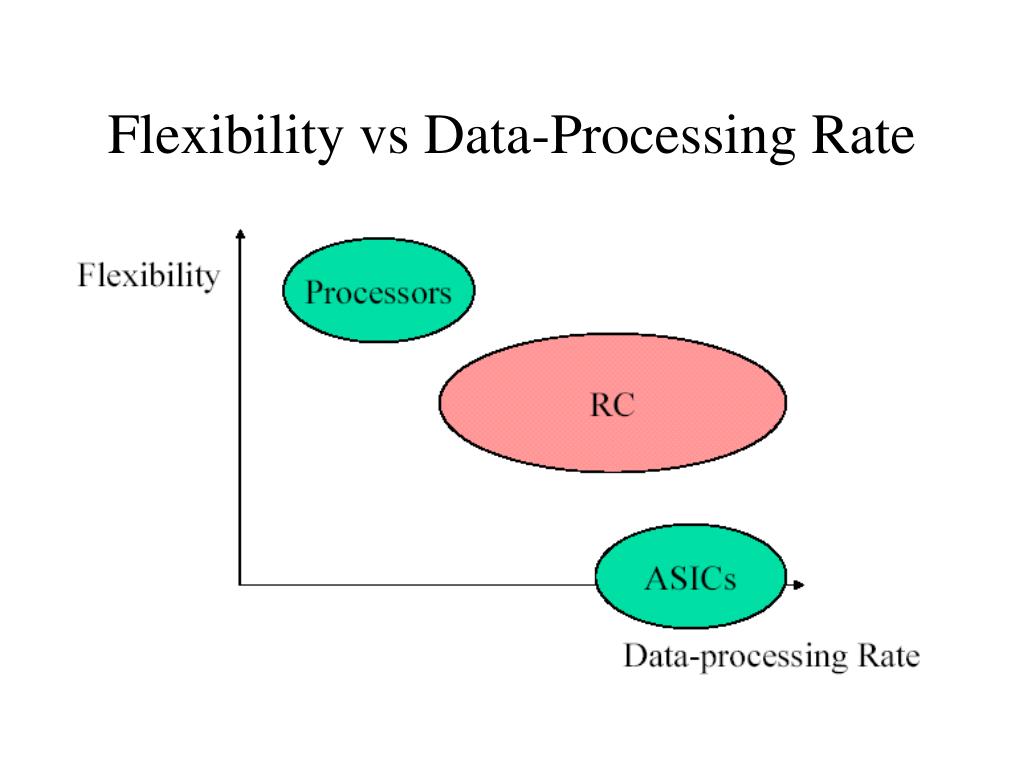 Flexibility vs Data-Processing Rate

Flexibility

Processors

RC

ASICs

Data-processing Rate